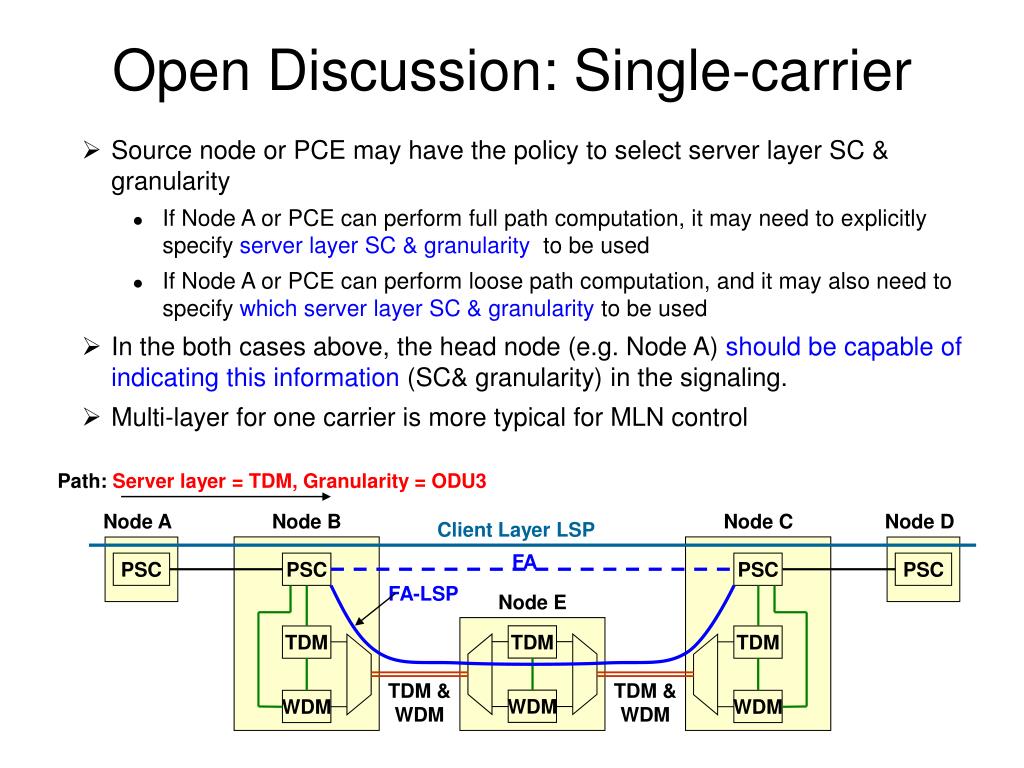 Open Discussion: Single-carrier

➢ Source node or PCE may have the policy to select server layer SC & granularity

• If Node A or PCE can perform full path computation, it may need to explicitly specify server layer SC & granularity to be used

• If Node A or PCE can perform loose path computation, and it may also need to specify which server layer SC & granularity to be used

➢ In the both cases above, the head node (e.g. Node A) should be capable of indicating this information (SC& granularity) in the signaling.

➢ Multi-layer for one carrier is more typical for MLN control

Path: Server layer = TDM, Granularity = ODU3

Node A
Node B
Client Layer LSP
Node C
Node D
PSC
PSC
FA
PSC
PSC
FA-LSP
Node E
TDM
TDM
TDM
WDM
TDM & WDM
WDM
TDM & WDM
WDM